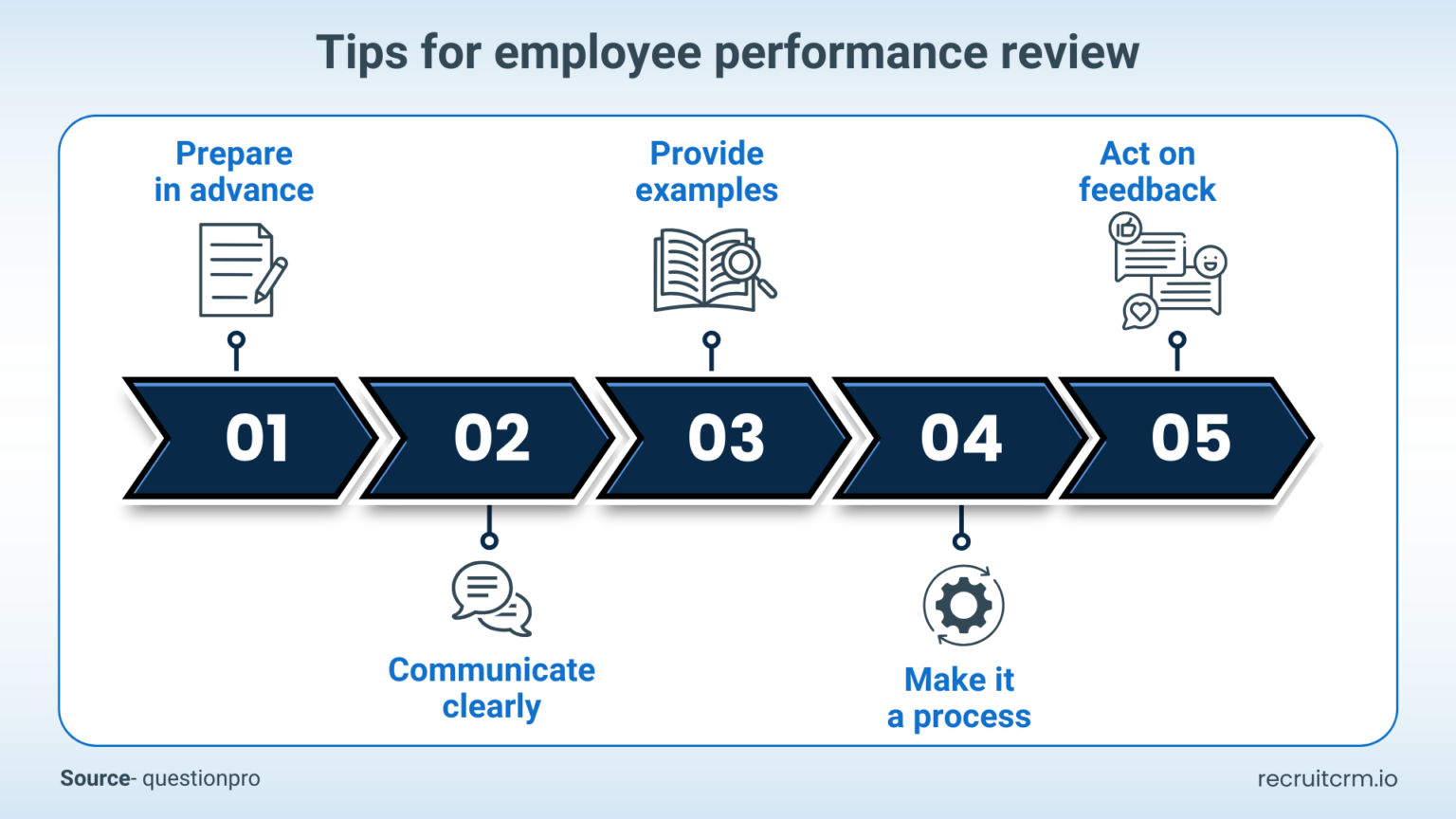 Tips for employee performance review

Prepare in advance

Provide examples

Act on feedback

01

02

03

04

05

Communicate clearly

Make it a process

Source- questionpro

recruitcrm.io